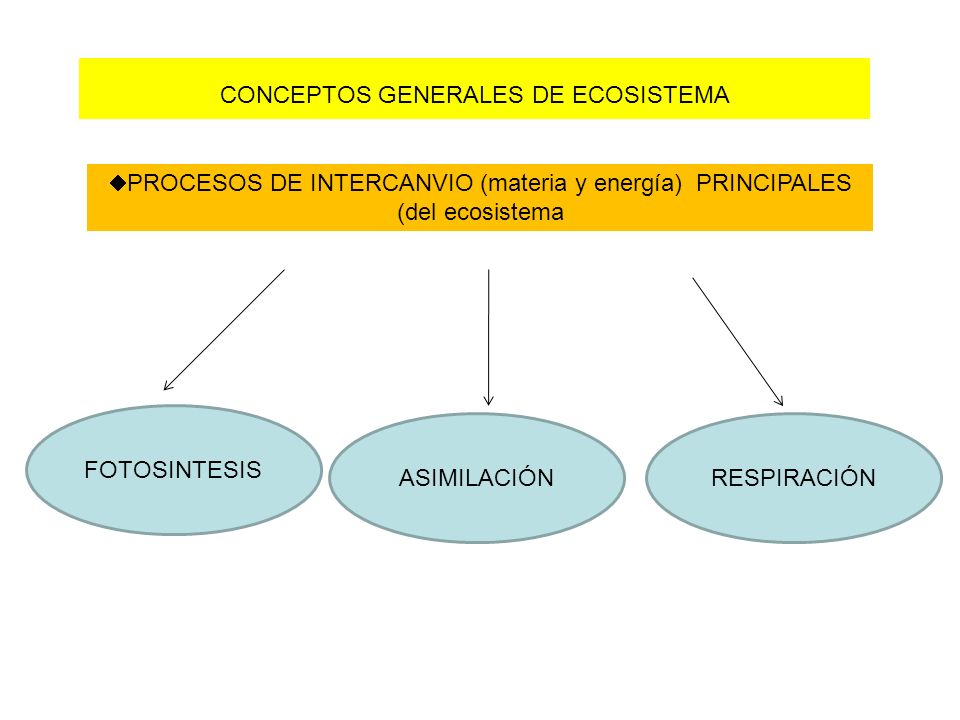 CONCEPTOS GENERALES DE ECOSISTEMA

◆PROCESOS DE INTERCANVIO (materia y energía) PRINCIPALES (del ecosistema

FOTOSINTESIS

ASIMILACIÓN

RESPIRACIÓN